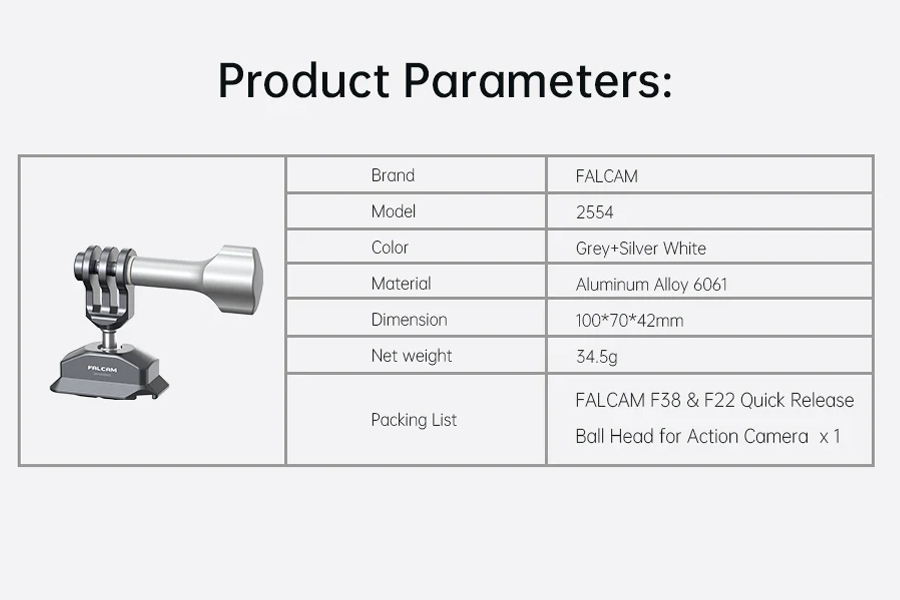 Product Parameters:

FALCAM

| Brand | FALCAM |
|---|---|
| Model | 2554 |
| Color | Grey+Silver White |
| Material | Aluminum Alloy 6061 |
| Dimension | 100*70*42mm |
| Net weight | 34.5g |
| Packing List | FALCAM F38 & F22 Quick Release Ball Head for Action Camera x 1 |